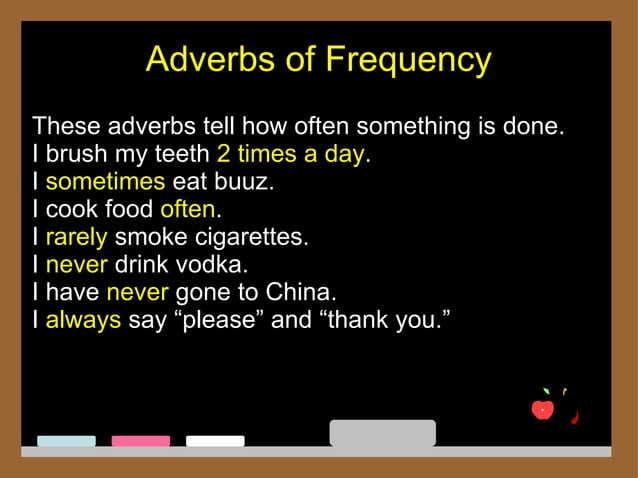 Adverbs of Frequency

These adverbs tell how often something is done.
I brush my teeth 2 times a day.
I sometimes eat buuz.
I cook food often.
I rarely smoke cigarettes.
I never drink vodka.
I have never gone to China.
I always say “please” and “thank you.”